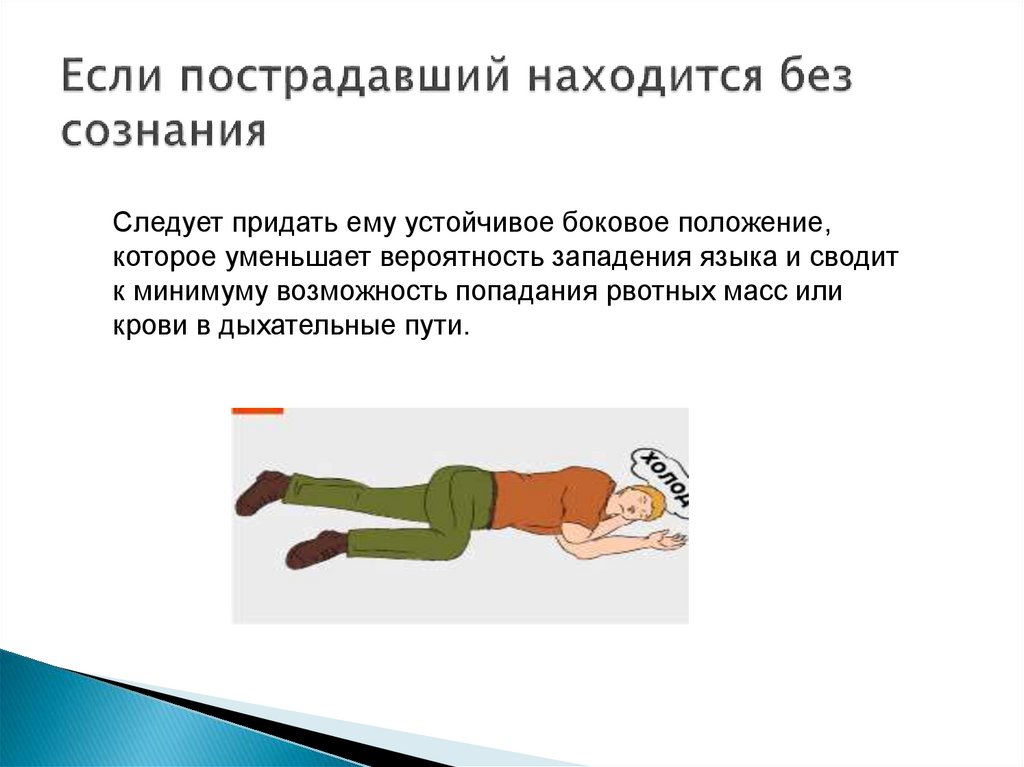 Если пострадавший находится без сознания

Следует придать ему устойчивое боковое положение, которое уменьшает вероятность западения языка и сводит к минимуму возможность попадания рвотных масс или крови в дыхательные пути.

холод